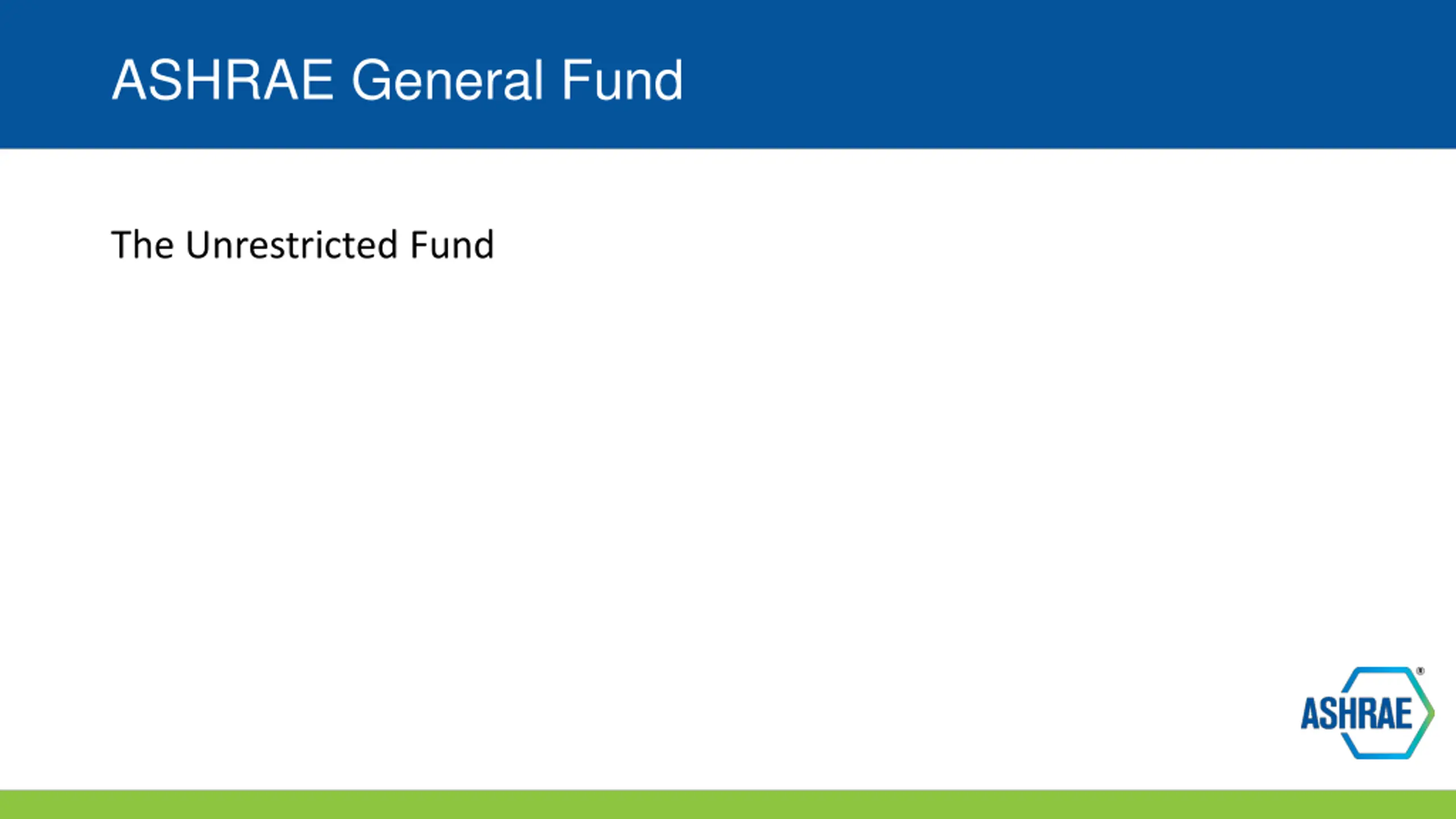 ASHRAE General Fund

The Unrestricted Fund

ASHRAE®